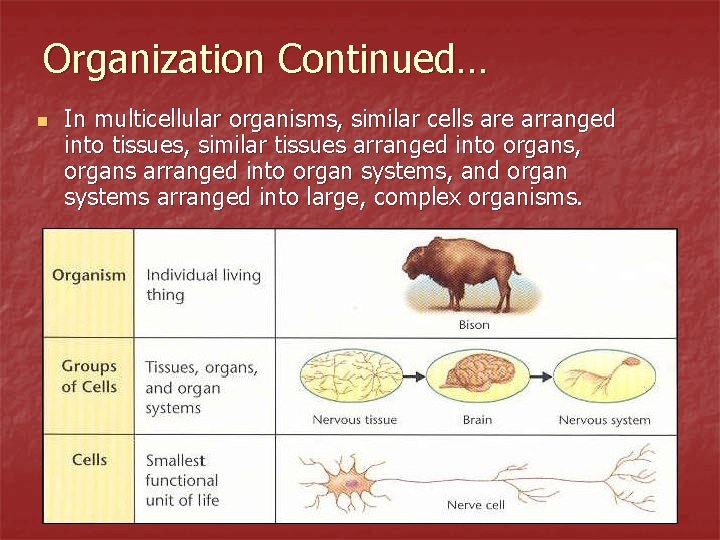 Organization Continued…

In multicellular organisms, similar cells are arranged into tissues, similar tissues arranged into organs, organs arranged into organ systems, and organ systems arranged into large, complex organisms.

| Organism | Individual living thing | Bison |
|---|---|---|
| Groups of Cells | Tissues, organs, and organ systems | Nervous tissue Brain Nervous system |
| Cells | Smallest functional unit of life | Nerve cell |